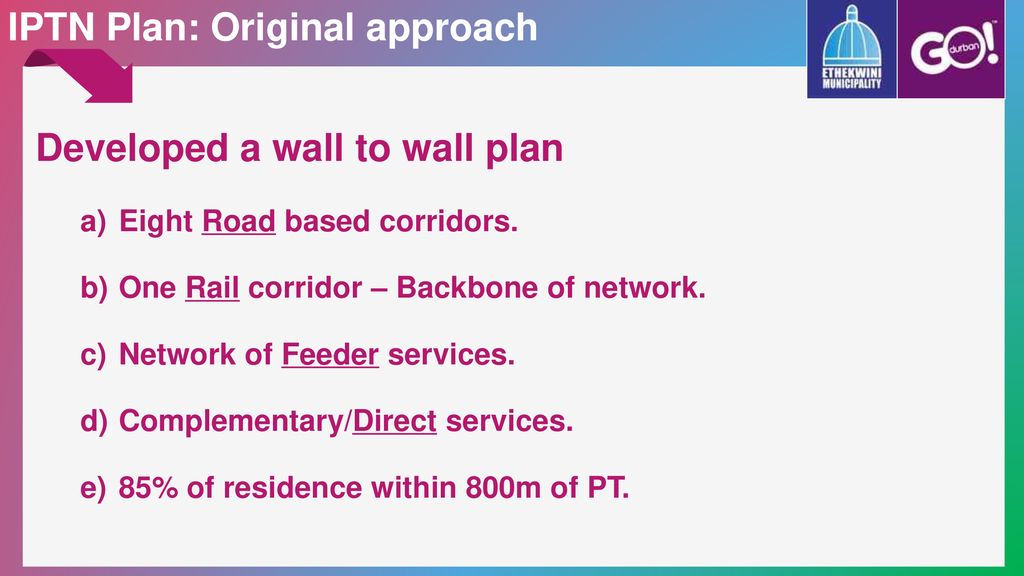 IPTN Plan: Original approach

ETHEKWINI MUNICIPALITY

GO! durban

Developed a wall to wall plan

a) Eight Road based corridors.

b) One Rail corridor – Backbone of network.

c) Network of Feeder services.

d) Complementary/Direct services.

e) 85% of residence within 800m of PT.